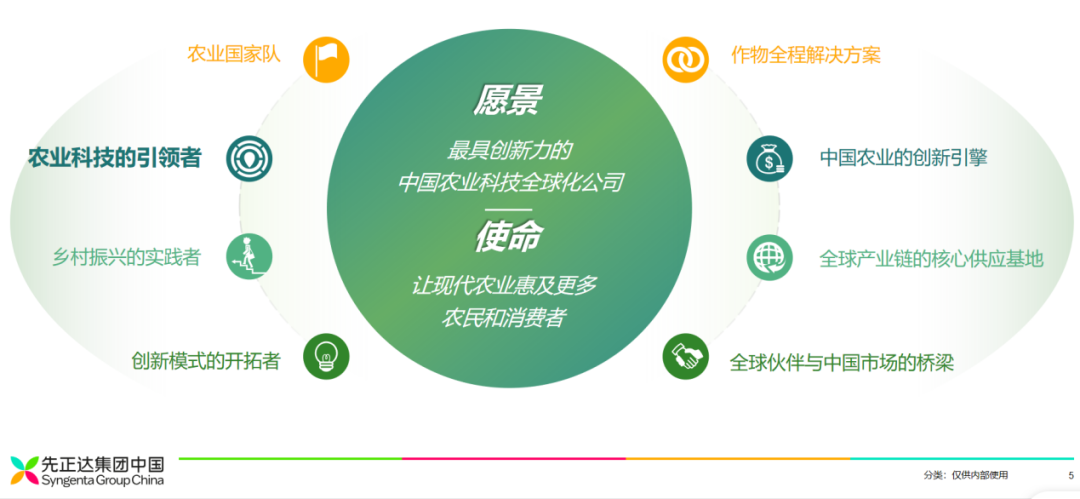 农业国家队

农业科技的引领者

乡村振兴的实践者

创新模式的开拓者

愿景

最具创新力的
中国农业科技全球化公司

使命

让现代农业惠及更多
农民和消费者

作物全程解决方案

中国农业的创新引擎

全球产业链的核心供应基地

全球伙伴与中国市场的桥梁

先正达集团中国
Syngenta Group China

分类：仅供内部使用

5